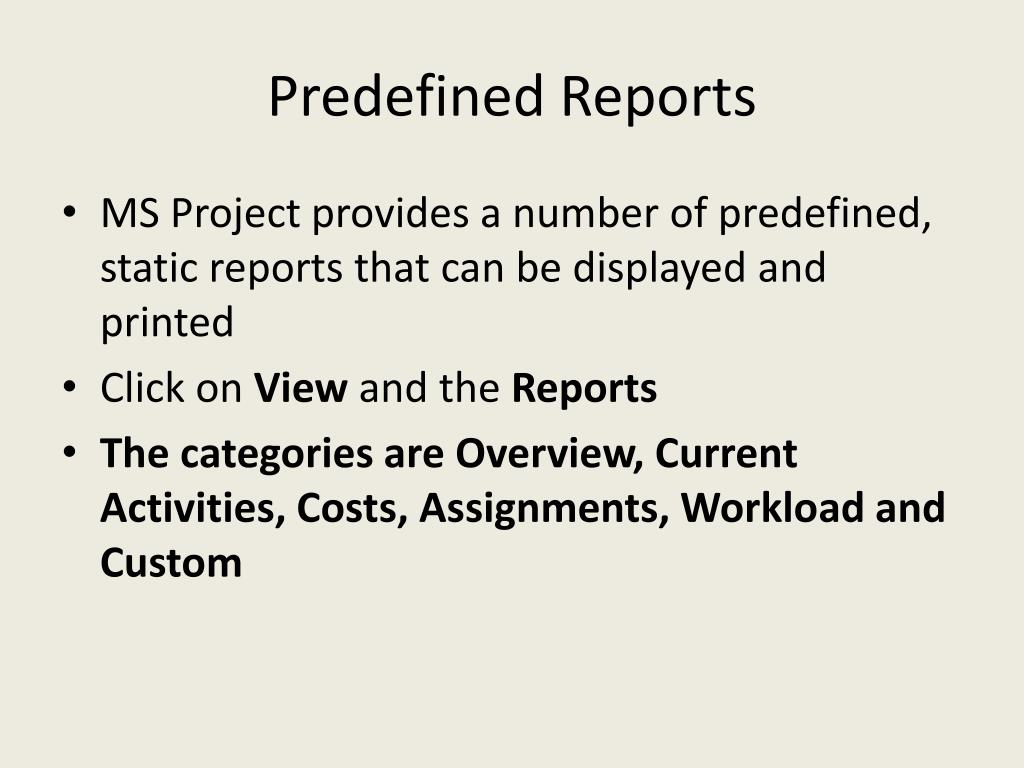 Predefined Reports

• MS Project provides a number of predefined, static reports that can be displayed and printed
• Click on View and the Reports
• The categories are Overview, Current Activities, Costs, Assignments, Workload and Custom